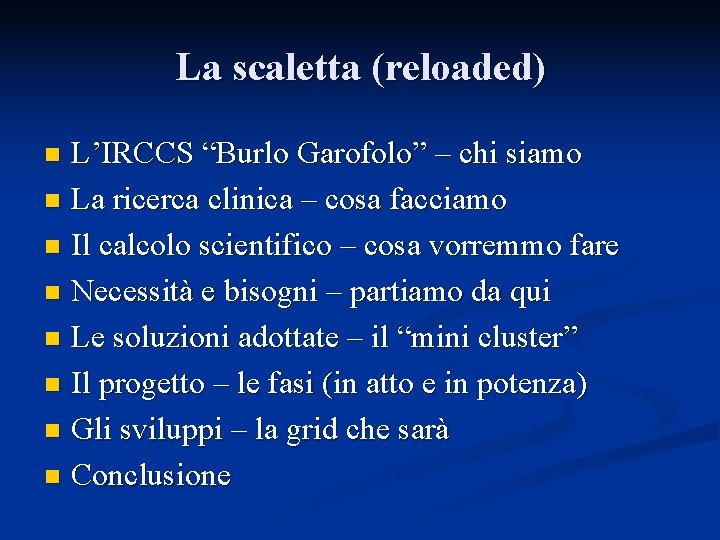 La scaletta (reloaded)

L’IRCCS “Burlo Garofolo” – chi siamo
La ricerca clinica – cosa facciamo
Il calcolo scientifico – cosa vorremmo fare
Necessità e bisogni – partiamo da qui
Le soluzioni adottate – il “mini cluster”
Il progetto – le fasi (in atto e in potenza)
Gli sviluppi – la grid che sarà
Conclusione